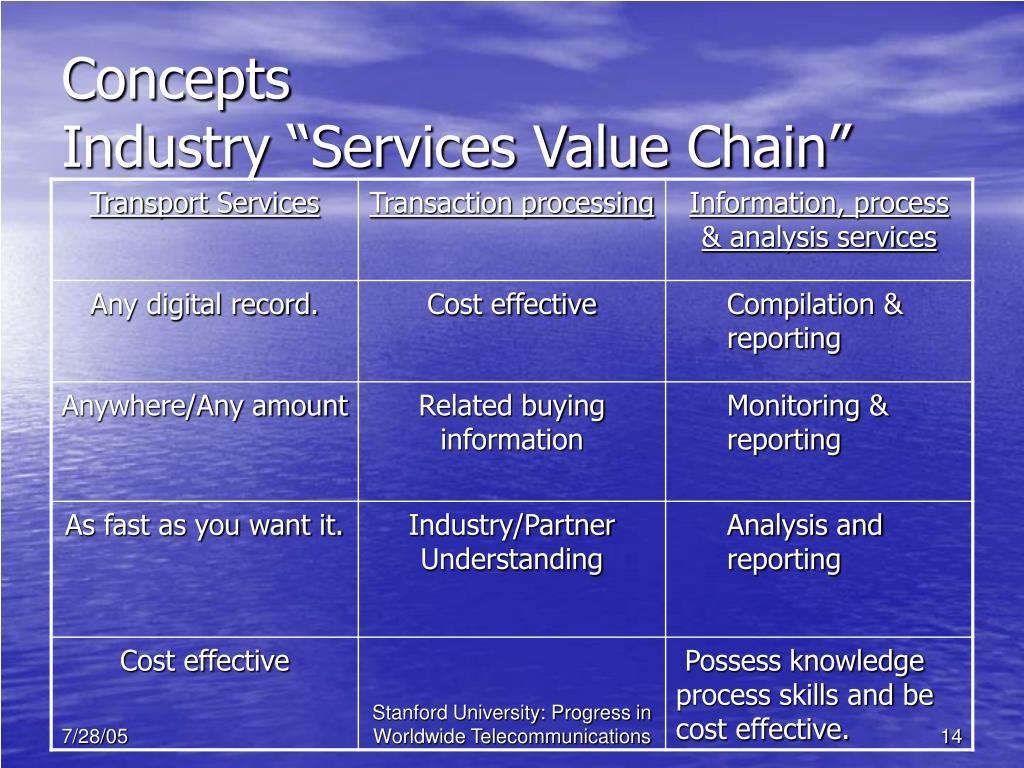 Concepts
Industry “Services Value Chain”

| Transport Services | Transaction processing | Information, process & analysis services |
|---|---|---|
| Any digital record. | Cost effective | Compilation & reporting |
| Anywhere/Any amount | Related buying information | Monitoring & reporting |
| As fast as you want it. | Industry/Partner Understanding | Analysis and reporting |
| Cost effective | | Possess knowledge process skills and be cost effective. |

7/28/05

Stanford University: Progress in Worldwide Telecommunications

14